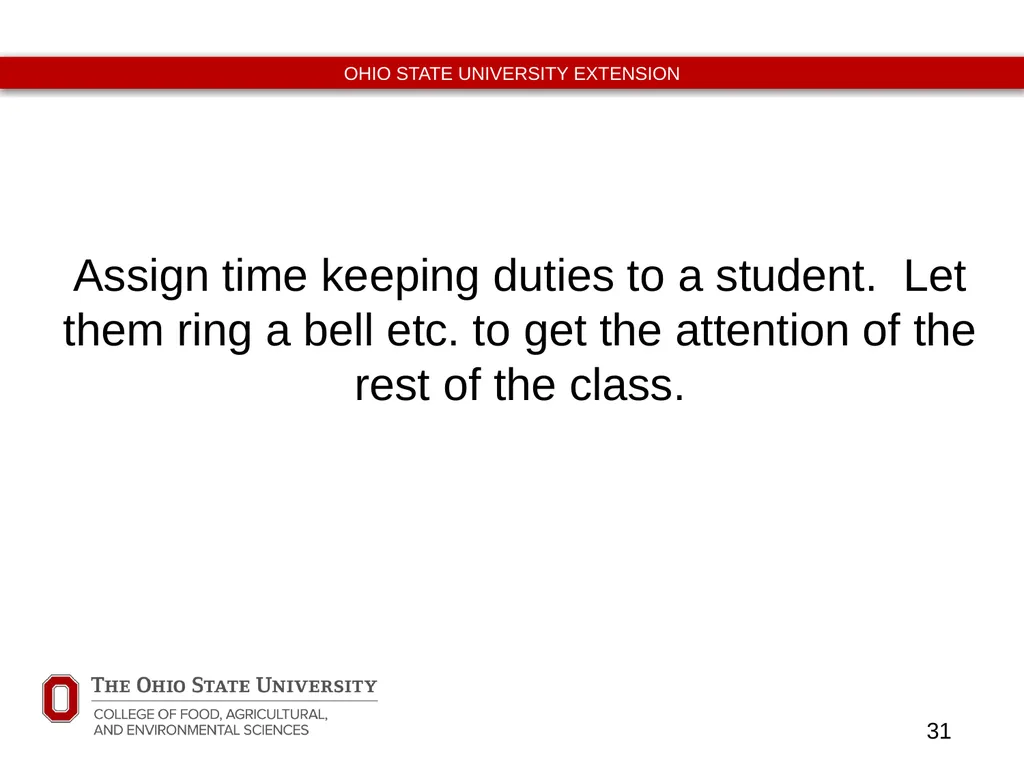 OHIO STATE UNIVERSITY EXTENSION

Assign time keeping duties to a student. Let them ring a bell etc. to get the attention of the rest of the class.

THE OHIO STATE UNIVERSITY
COLLEGE OF FOOD, AGRICULTURAL, AND ENVIRONMENTAL SCIENCES

31